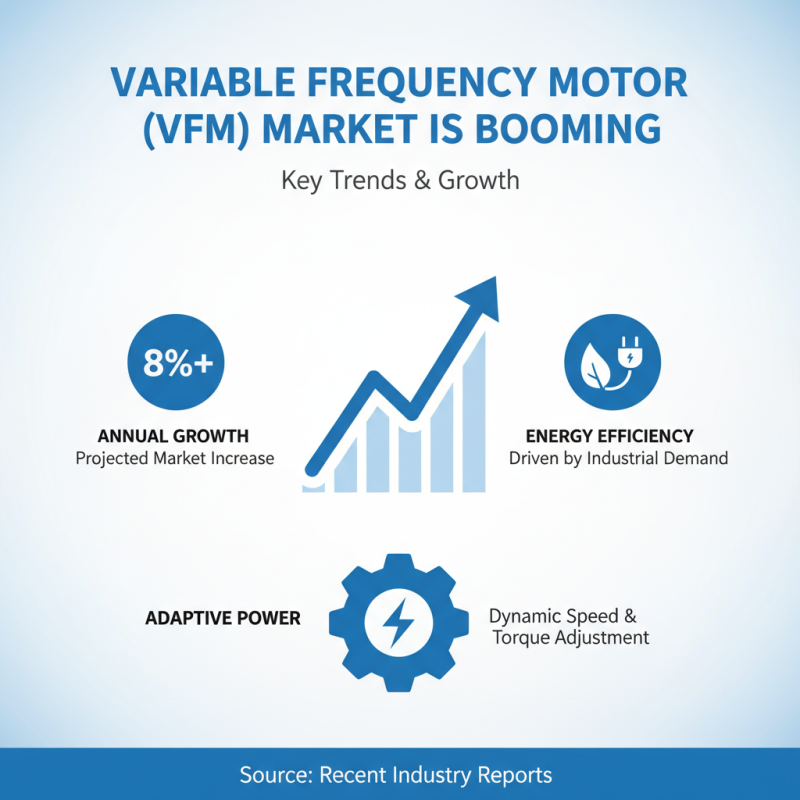 VARIABLE FREQUENCY MOTOR (VFM) MARKET IS BOOMING

Key Trends & Growth

8%+

ANNUAL GROWTH
Projected Market Increase

ENERGY EFFICIENCY
Driven by Industrial Demand

ADAPTIVE POWER

Dynamic Speed & Torque Adjustment

Source: Recent Industry Reports